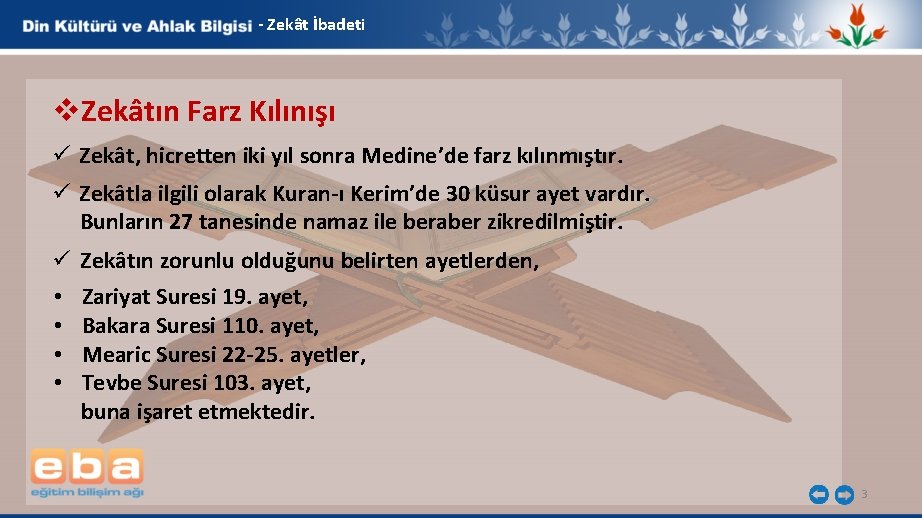 Din Kültürü ve Ahlak Bilgisi - Zekât İbadeti

❖Zekâtın Farz Kılınışı

✓ Zekât, hicretten iki yıl sonra Medine'de farz kılınmıştır.

✓ Zekâtla ilgili olarak Kuran-ı Kerim'de 30 küsur ayet vardır. Bunların 27 tanesinde namaz ile beraber zikredilmiştir.

✓ Zekâtın zorunlu olduğunu belirten ayetlerden,

• Zariyat Suresi 19. ayet,
• Bakara Suresi 110. ayet,
• Mearic Suresi 22-25. ayetler,
• Tevbe Suresi 103. ayet,
buna işaret etmektedir.

eba
eğitim bilişim ağı

3